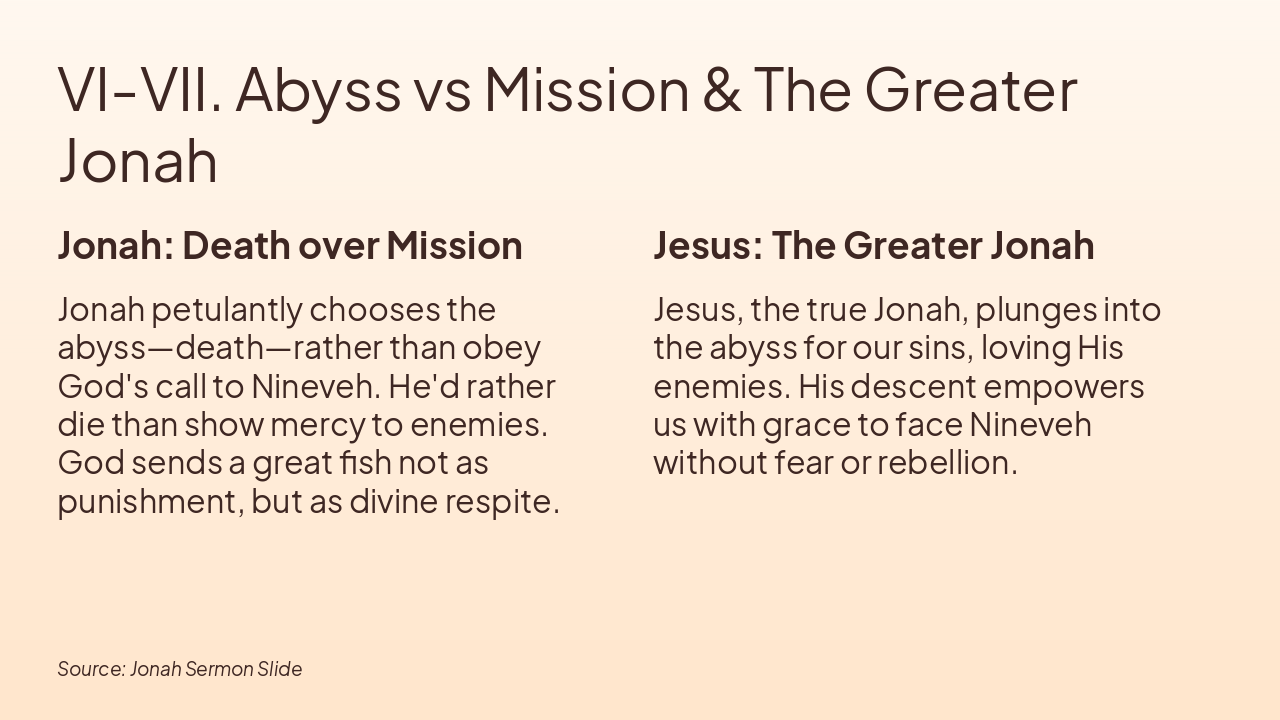 VI-VII. Abyss vs Mission & The Greater Jonah

Jonah: Death over Mission

Jonah petulantly chooses the abyss—death—rather than obey God's call to Nineveh. He'd rather die than show mercy to enemies. God sends a great fish not as punishment, but as divine respite.

Jesus: The Greater Jonah

Jesus, the true Jonah, plunges into the abyss for our sins, loving His enemies. His descent empowers us with grace to face Nineveh without fear or rebellion.

Source: Jonah Sermon Slide